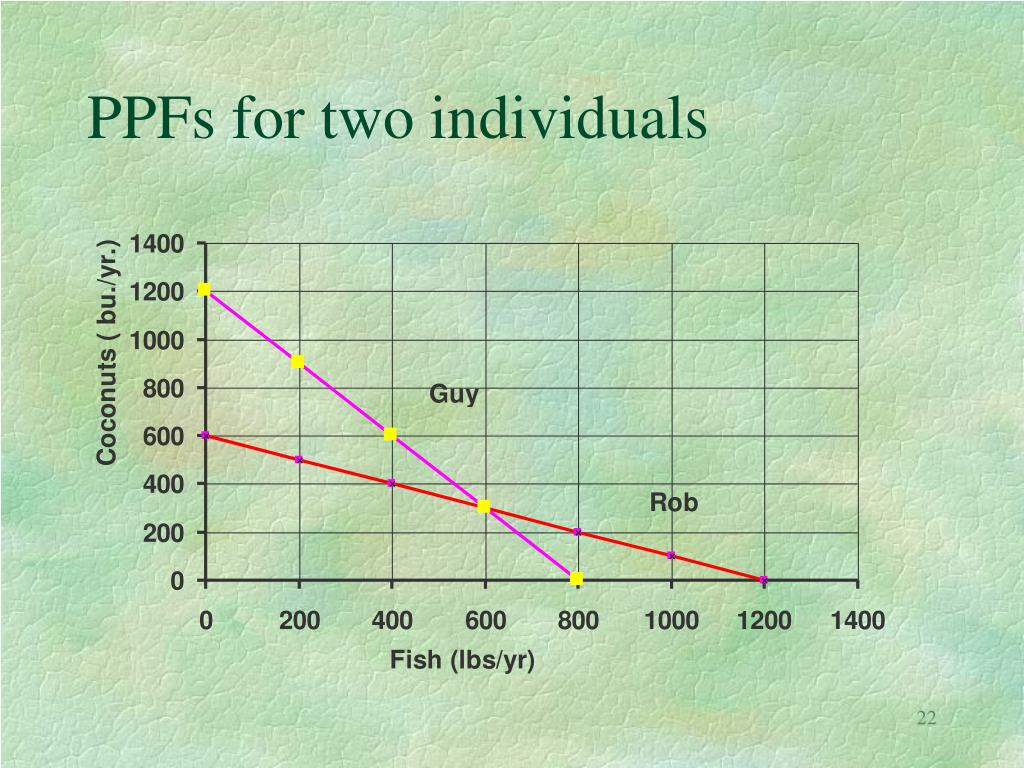 PPFs for two individuals

Coconuts ( bu./yr.)

1400
1200
1000
800
600
400
200
0

Guy

Rob

0 200 400 600 800 1000 1200 1400

Fish (lbs/yr)

22